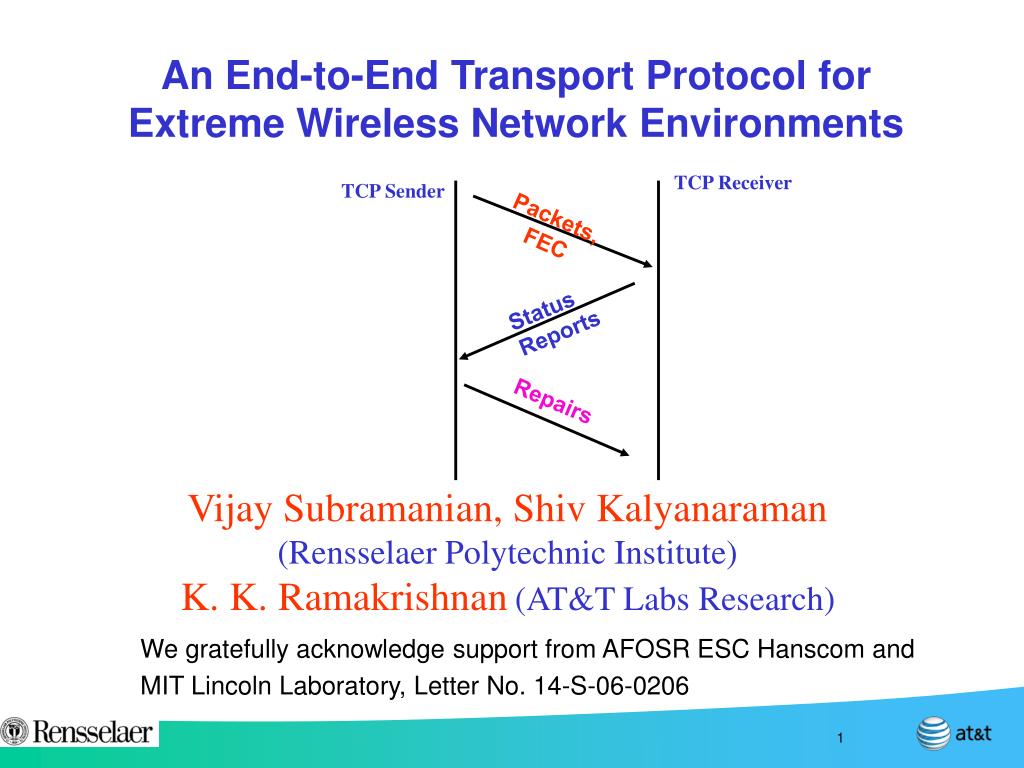 An End-to-End Transport Protocol for Extreme Wireless Network Environments

TCP Sender

TCP Receiver

Packets, FEC

Status Reports

Repairs

Vijay Subramanian, Shiv Kalyanaraman
(Rensselaer Polytechnic Institute)
K. K. Ramakrishnan (AT&T Labs Research)

We gratefully acknowledge support from AFOSR ESC Hanscom and MIT Lincoln Laboratory, Letter No. 14-S-06-0206

Rensselaer

1

at&t